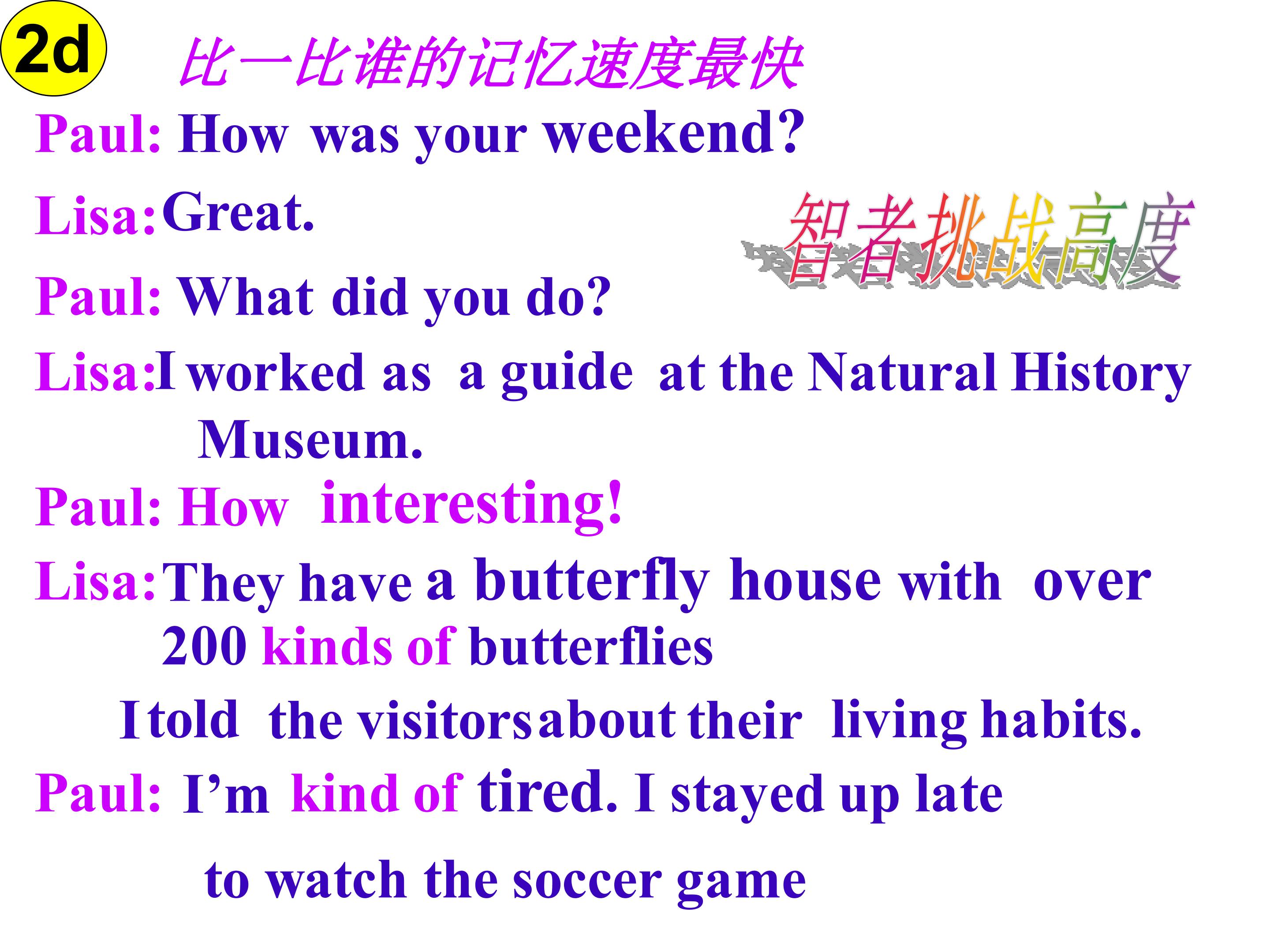 2d

比一比谁的记忆速度最快

Paul: How was your weekend?

Lisa: Great.

智者挑战高度

Paul: What did you do?

Lisa: I worked as a guide at the Natural History Museum.

Paul: How interesting!

Lisa: They have a butterfly house with over 200 kinds of butterflies

I told the visitors about their living habits.

Paul: I'm kind of tired. I stayed up late

to watch the soccer game